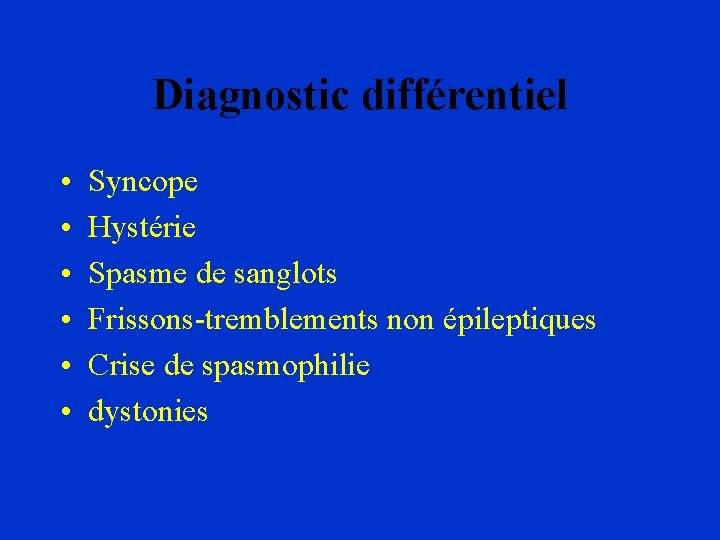 Diagnostic différentiel

• Syncope
• Hystérie
• Spasme de sanglots
• Frissons-tremblements non épileptiques
• Crise de spasmophilie
• dystonies